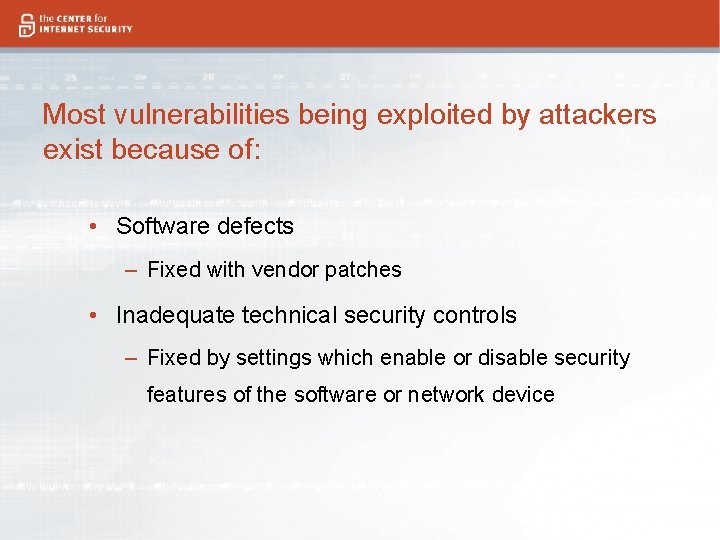 the CENTER for
INTERNET SECURITY

Most vulnerabilities being exploited by attackers exist because of:

• Software defects
– Fixed with vendor patches
• Inadequate technical security controls
– Fixed by settings which enable or disable security features of the software or network device